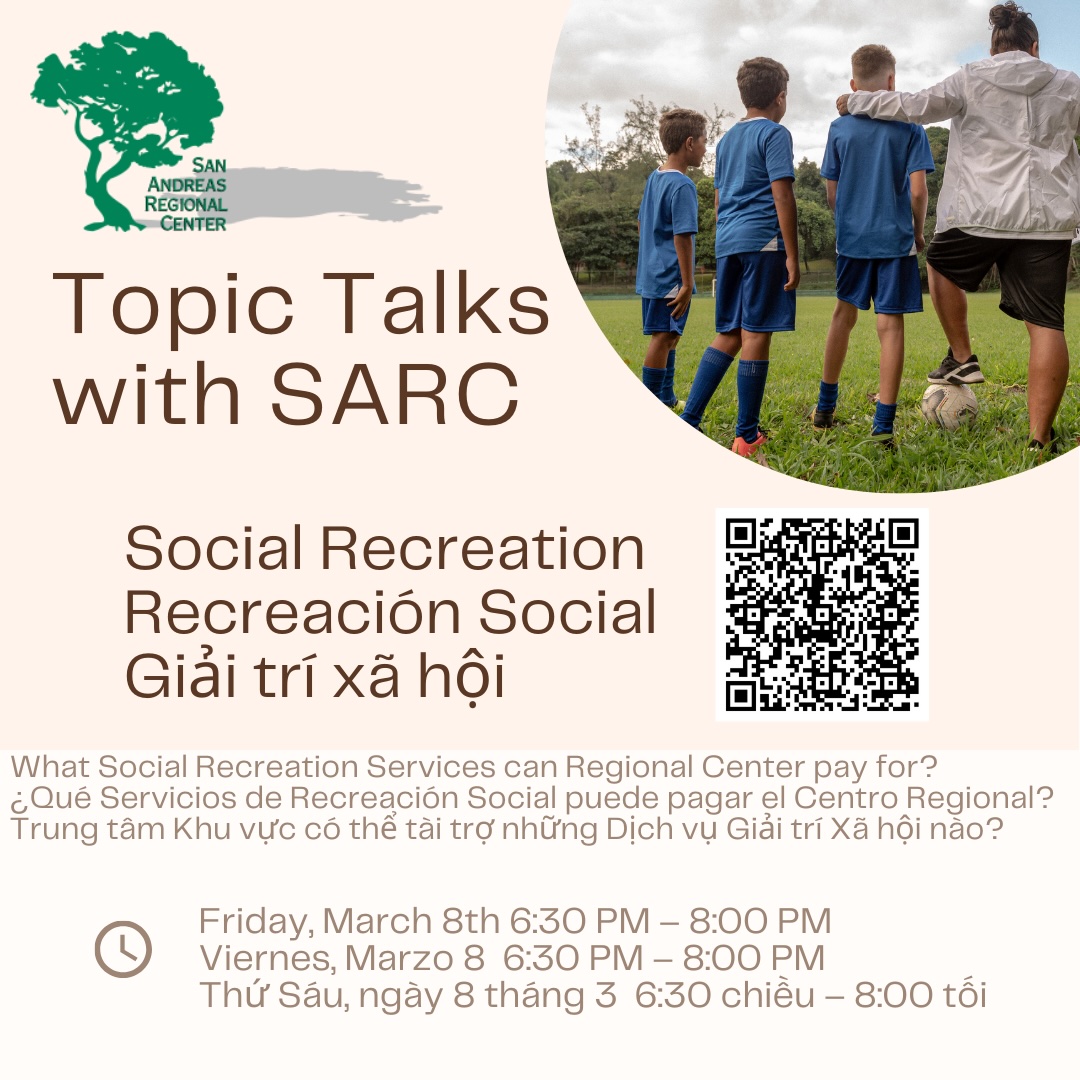 SAN ANDREAS REGIONAL CENTER

Topic Talks with SARC

Social Recreation
Recreación Social
Giải trí xã hội

What Social Recreation Services can Regional Center pay for?
¿Qué Servicios de Recreación Social puede pagar el Centro Regional?
Trung tâm Khu vực có thể tài trợ những Dịch vụ Giải trí Xã hội nào?

Friday, March 8th 6:30 PM – 8:00 PM
Viernes, Marzo 8 6:30 PM – 8:00 PM
Thứ Sáu, ngày 8 tháng 3 6:30 chiều – 8:00 tối